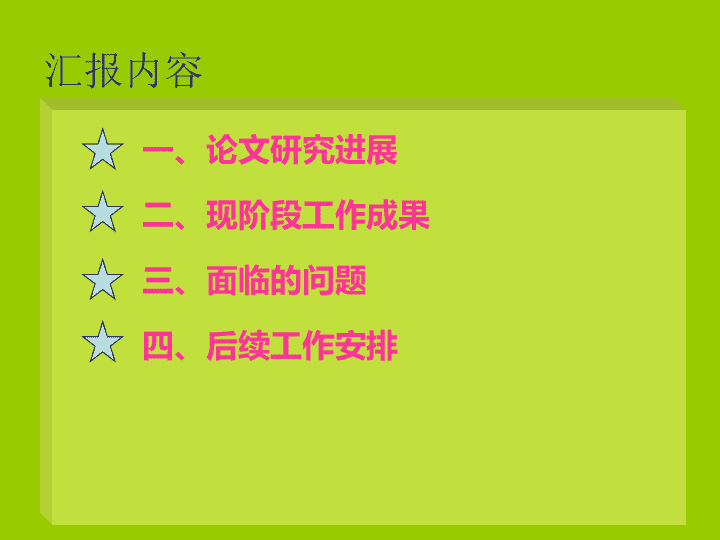 汇报内容

一、论文研究进展

二、现阶段工作成果

三、面临的问题

四、后续工作安排